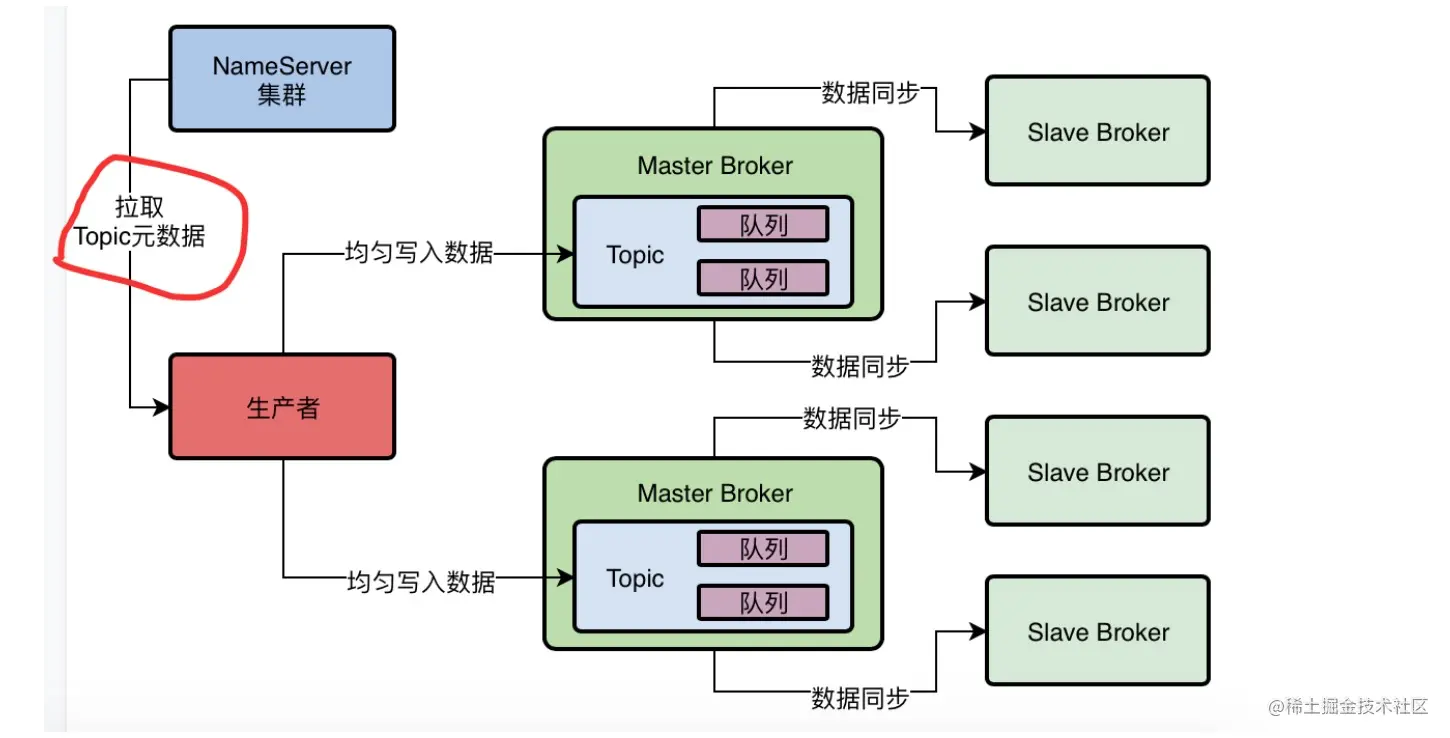 NameServer
集群

拉取
Topic元数据

生产者

均匀写入数据

Master Broker

Topic

队列

队列

数据同步

Slave Broker

数据同步

Slave Broker

均匀写入数据

Master Broker

Topic

队列

队列

数据同步

Slave Broker

数据同步

Slave Broker

@稀土掘金技术社区